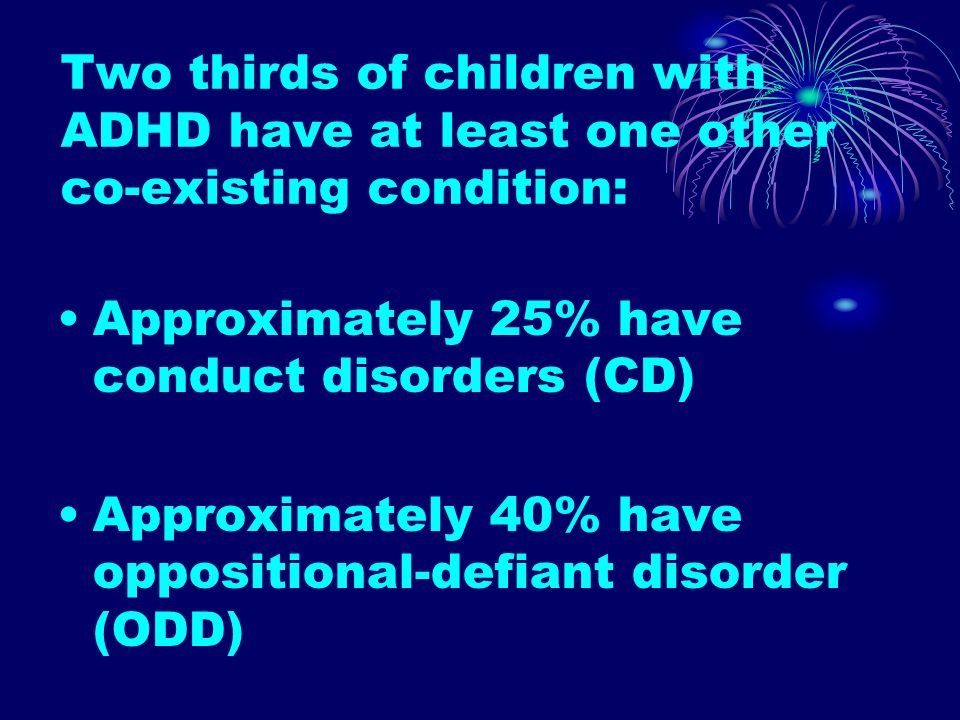 Two thirds of children with ADHD have at least one other co-existing condition:

• Approximately 25% have conduct disorders (CD)

• Approximately 40% have oppositional-defiant disorder (ODD)